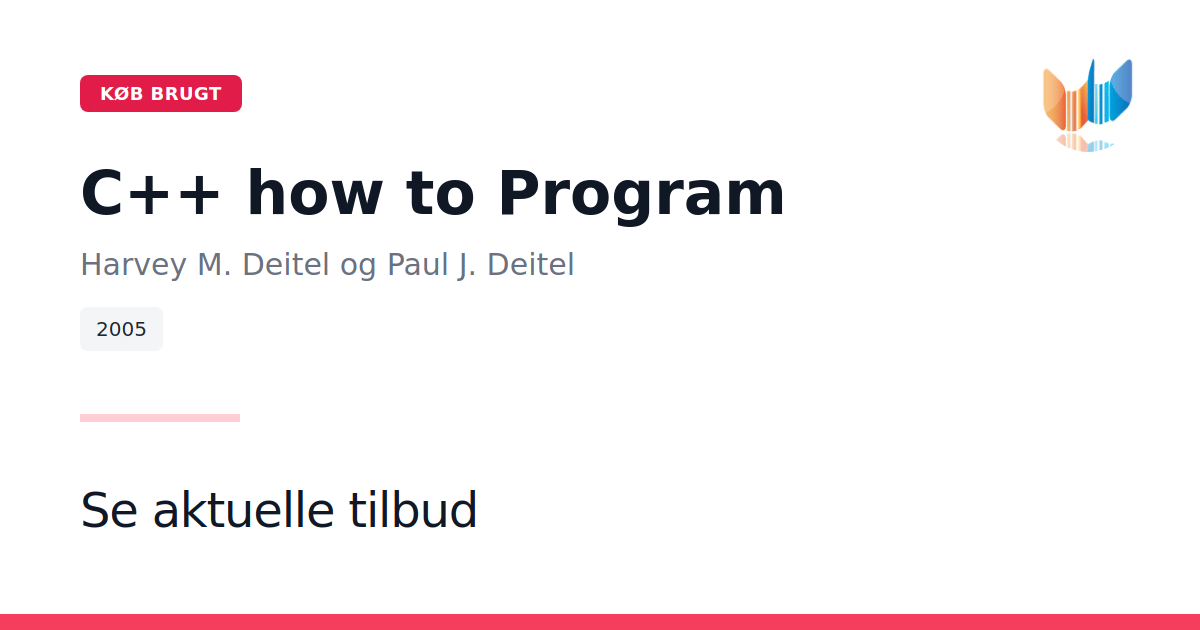 KØB BRUGT

C++ how to Program

Harvey M. Deitel og Paul J. Deitel

2005

Se aktuelle tilbud